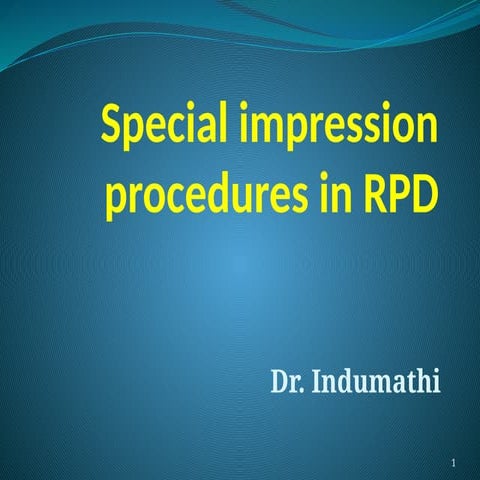 Special impression procedures in RPD

Dr. Indumathi

1